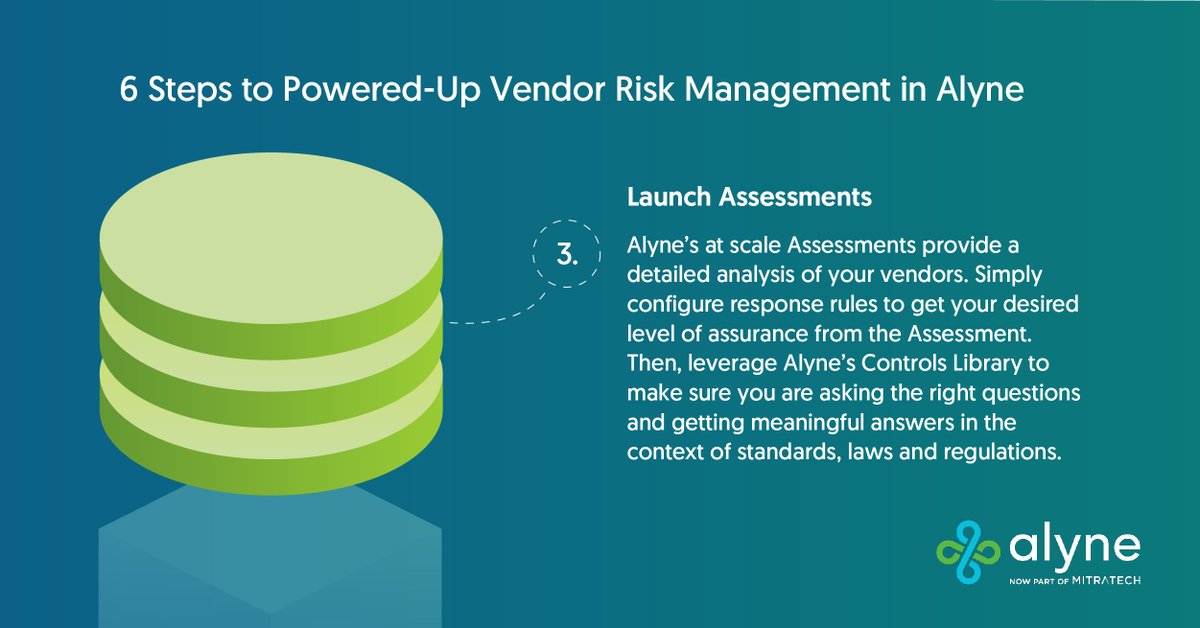 6 Steps to Powered-Up Vendor Risk Management in Alyne

3.

Launch Assessments

Alyne's at scale Assessments provide a detailed analysis of your vendors. Simply configure response rules to get your desired level of assurance from the Assessment. Then, leverage Alyne's Controls Library to make sure you are asking the right questions and getting meaningful answers in the context of standards, laws and regulations.

alyne
NOW PART OF MITRATECH